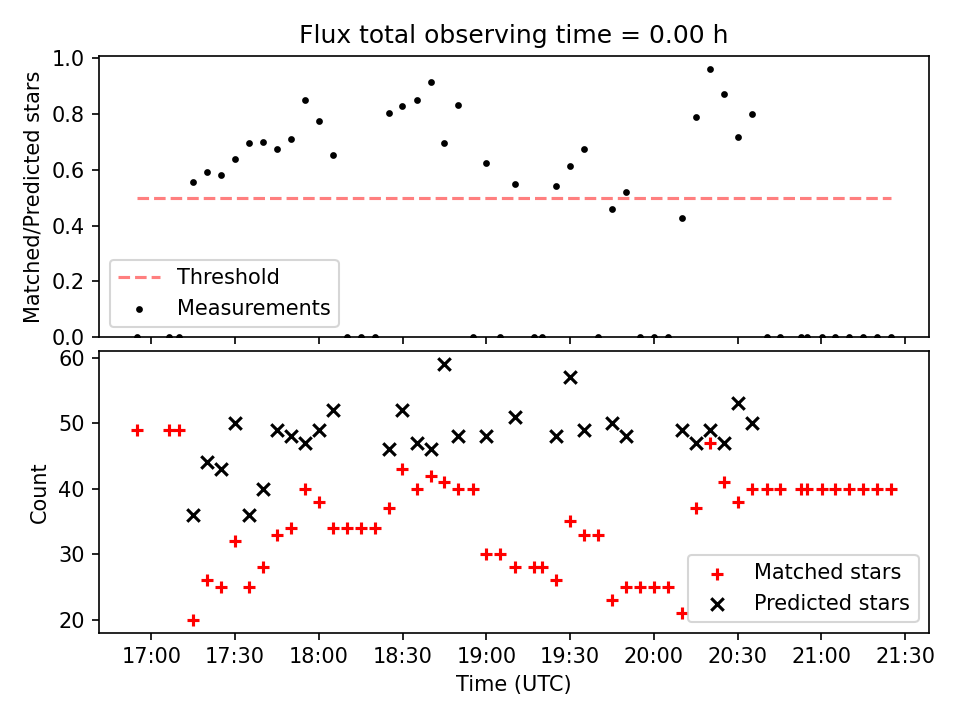 Flux total observing time = 0.00 h

Matched/Predicted stars

1.0
0.8
0.6
0.4
0.2
0.0

Threshold
Measurements

Count

60
50
40
30
20

Matched stars
Predicted stars

17:00 17:30 18:00 18:30 19:00 19:30 20:00 20:30 21:00 21:30

Time (UTC)